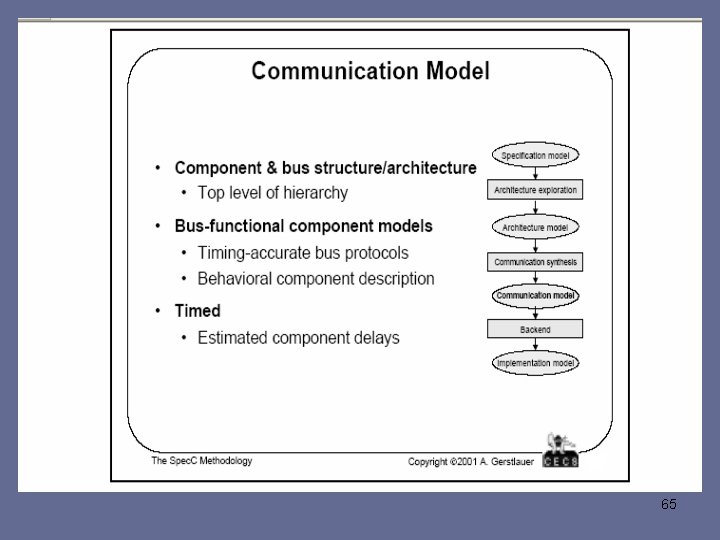 Communication Model

• Component & bus structure/architecture
  • Top level of hierarchy
• Bus-functional component models
  • Timing-accurate bus protocols
  • Behavioral component description
• Timed
  • Estimated component delays

Specification model
Architecture exploration
Architecture model
Communication synthesis
Communication model
Backend
Implementation model

The SpecC Methodology
Copyright ©2001 A. Gerstlauer
CECS

65